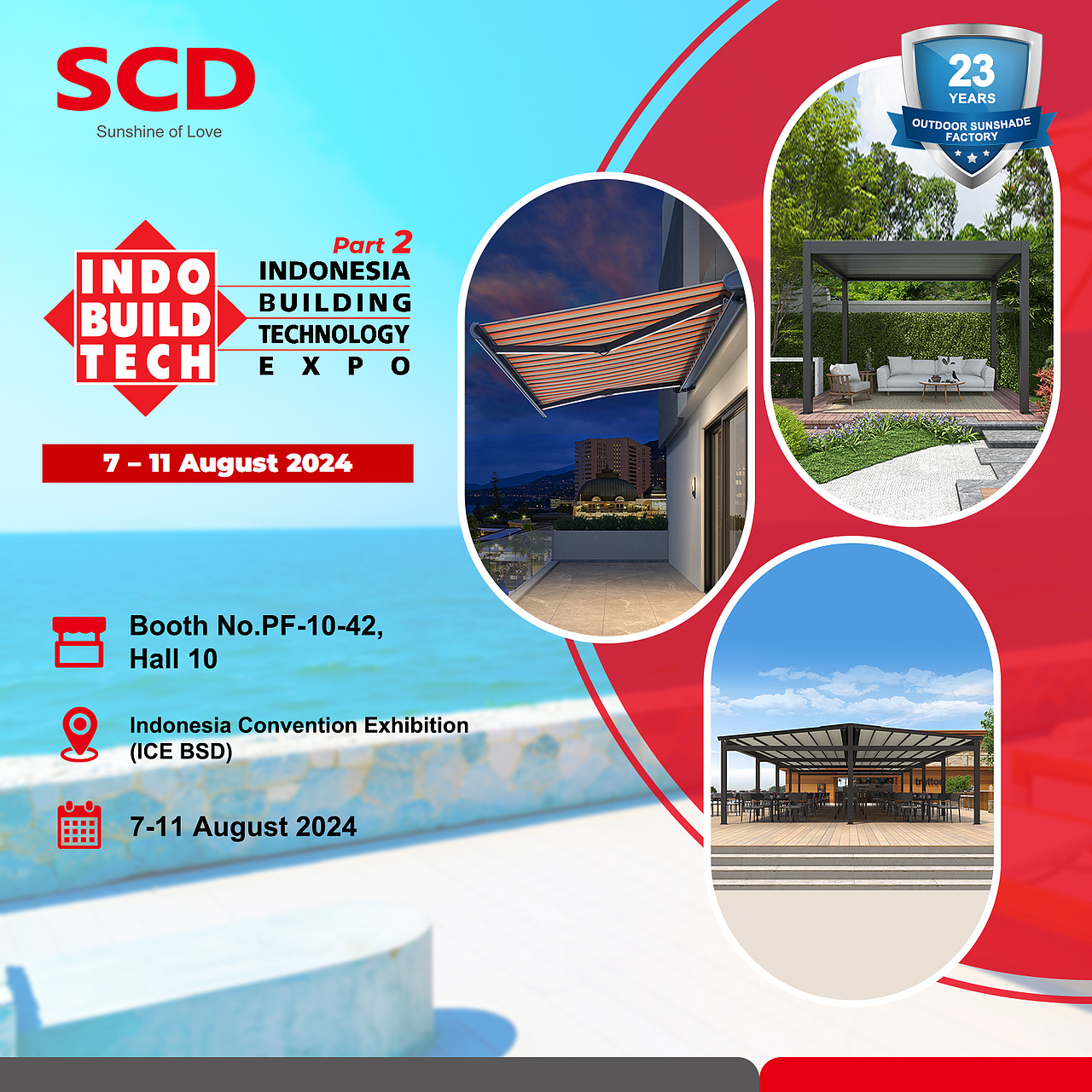 SCD
Sunshine of Love

23 YEARS
OUTDOOR SUNSHADE FACTORY

INDO BUILD TECH

Part 2
INDONESIA
BUILDING
TECHNOLOGY
EXPO

7 – 11 August 2024

Booth No.PF-10-42, Hall 10

Indonesia Convention Exhibition (ICE BSD)

7-11 August 2024